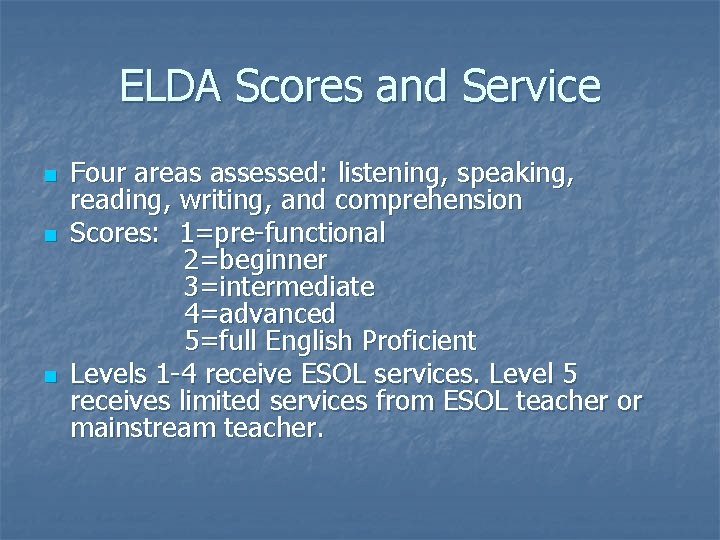 ELDA Scores and Service

Four areas assessed: listening, speaking, reading, writing, and comprehension

Scores: 1=pre-functional
2=beginner
3=intermediate
4=advanced
5=full English Proficient

Levels 1-4 receive ESOL services. Level 5 receives limited services from ESOL teacher or mainstream teacher.